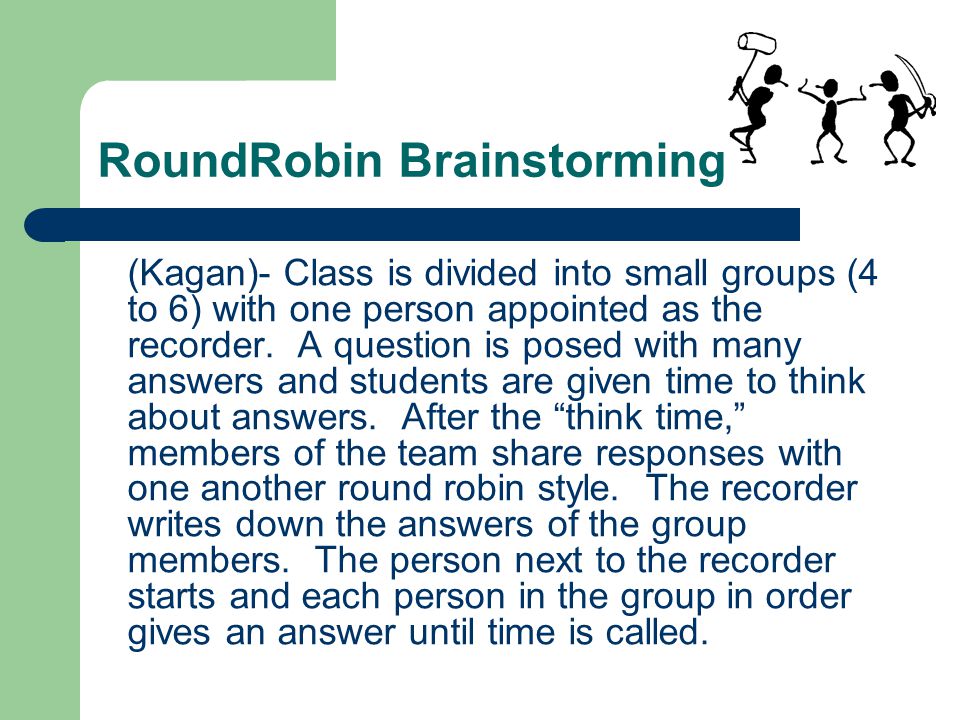 RoundRobin Brainstorming

(Kagan)- Class is divided into small groups (4 to 6) with one person appointed as the recorder. A question is posed with many answers and students are given time to think about answers. After the “think time,” members of the team share responses with one another round robin style. The recorder writes down the answers of the group members. The person next to the recorder starts and each person in the group in order gives an answer until time is called.